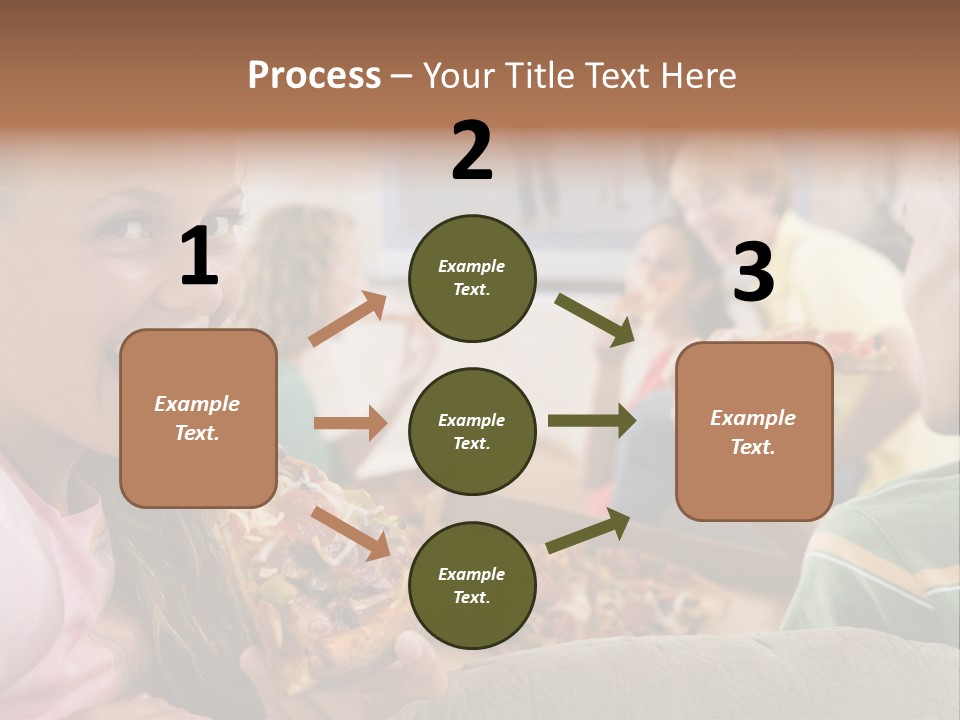 Process – Your Title Text Here

1

Example Text.

2

Example Text.

Example Text.

Example Text.

3

Example Text.